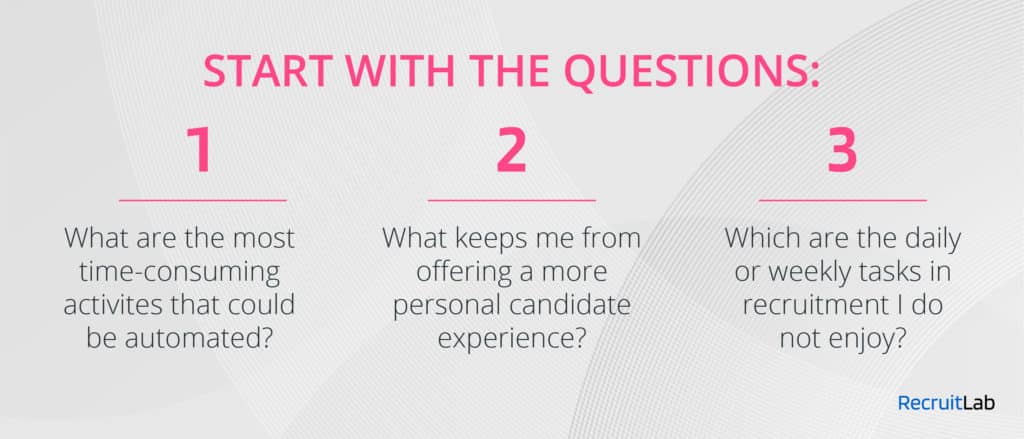 START WITH THE QUESTIONS:

1

What are the most time-consuming activites that could be automated?

2

What keeps me from offering a more personal candidate experience?

3

Which are the daily or weekly tasks in recruitment I do not enjoy?

RecruitLab